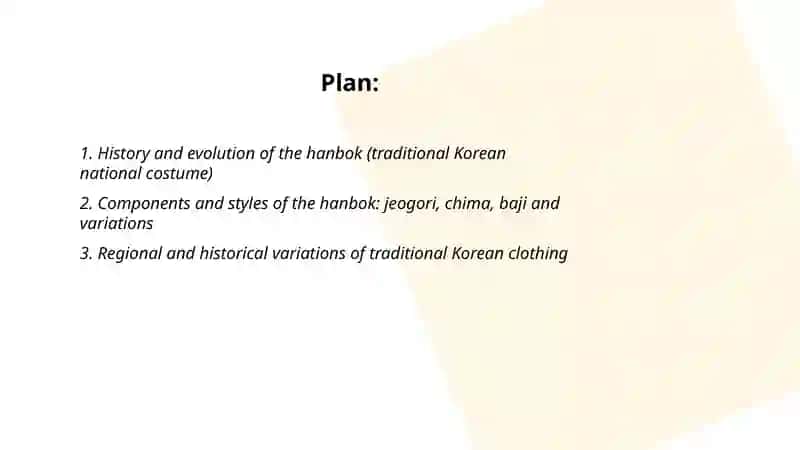 Plan:

1. History and evolution of the hanbok (traditional Korean national costume)

2. Components and styles of the hanbok: jeogori, chima, baji and variations

3. Regional and historical variations of traditional Korean clothing